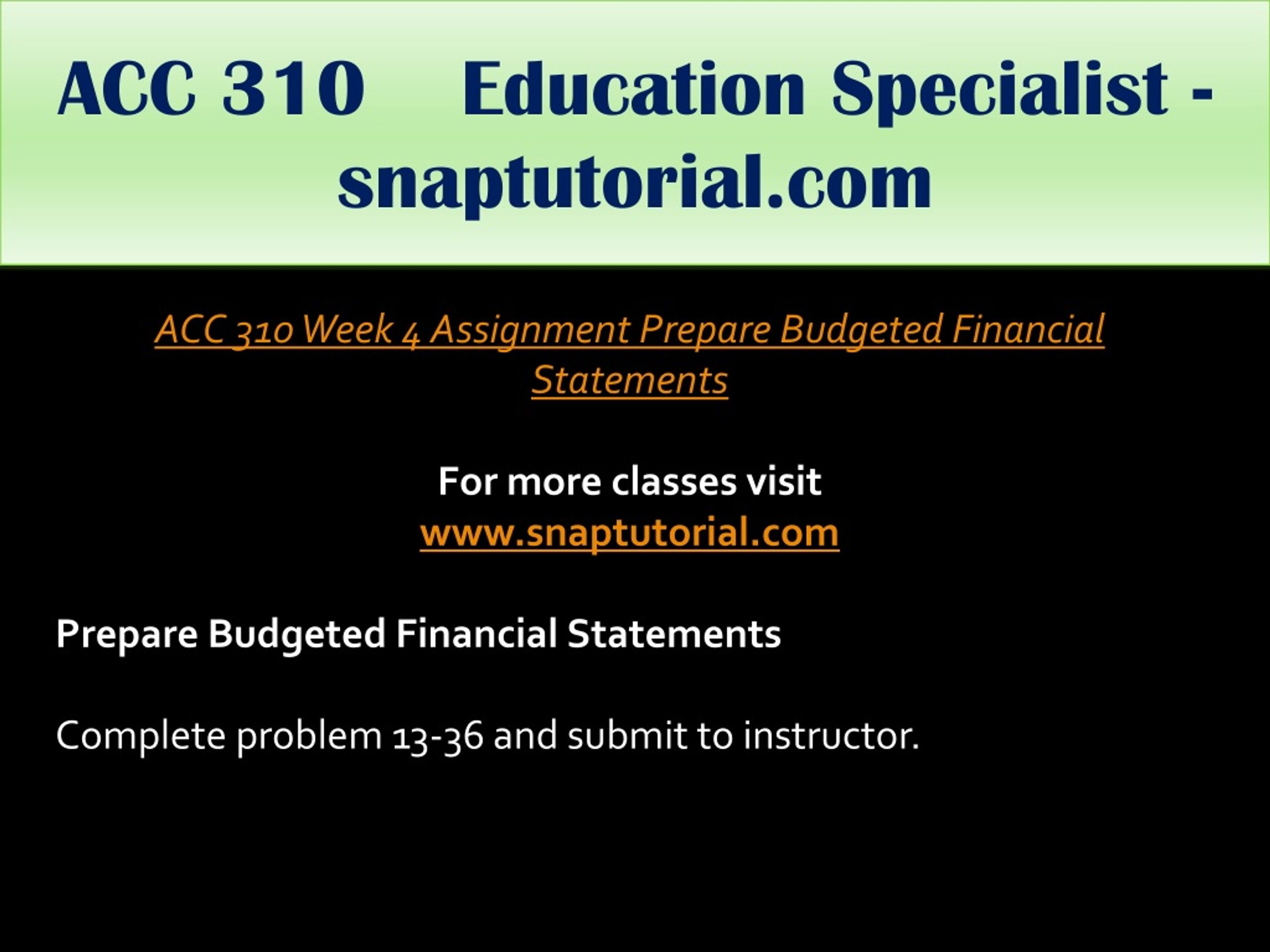 ACC 310 Education Specialist - snaptutorial.com

ACC 310 Week 4 Assignment Prepare Budgeted Financial Statements

For more classes visit
www.snaptutorial.com

Prepare Budgeted Financial Statements

Complete problem 13-36 and submit to instructor.